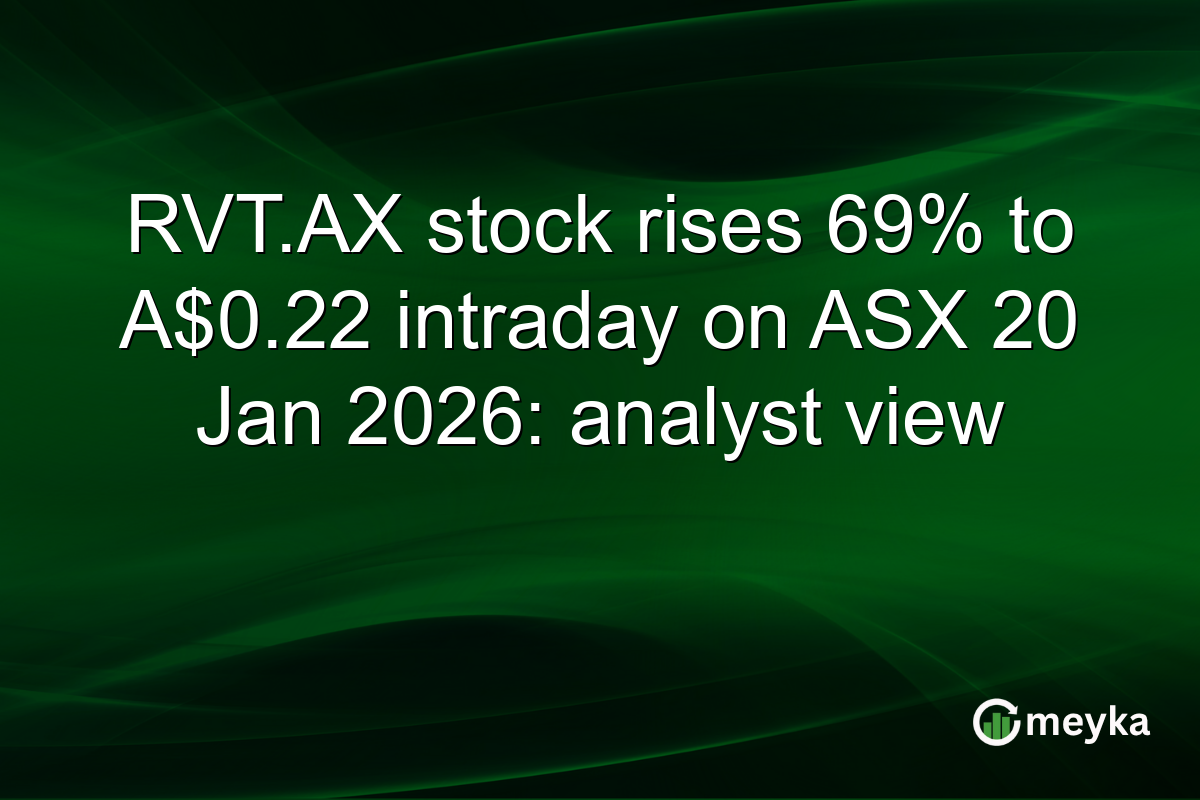 RVT.AX stock rises 69% to A$0.22 intraday on ASX 20 Jan 2026: analyst view

meyka